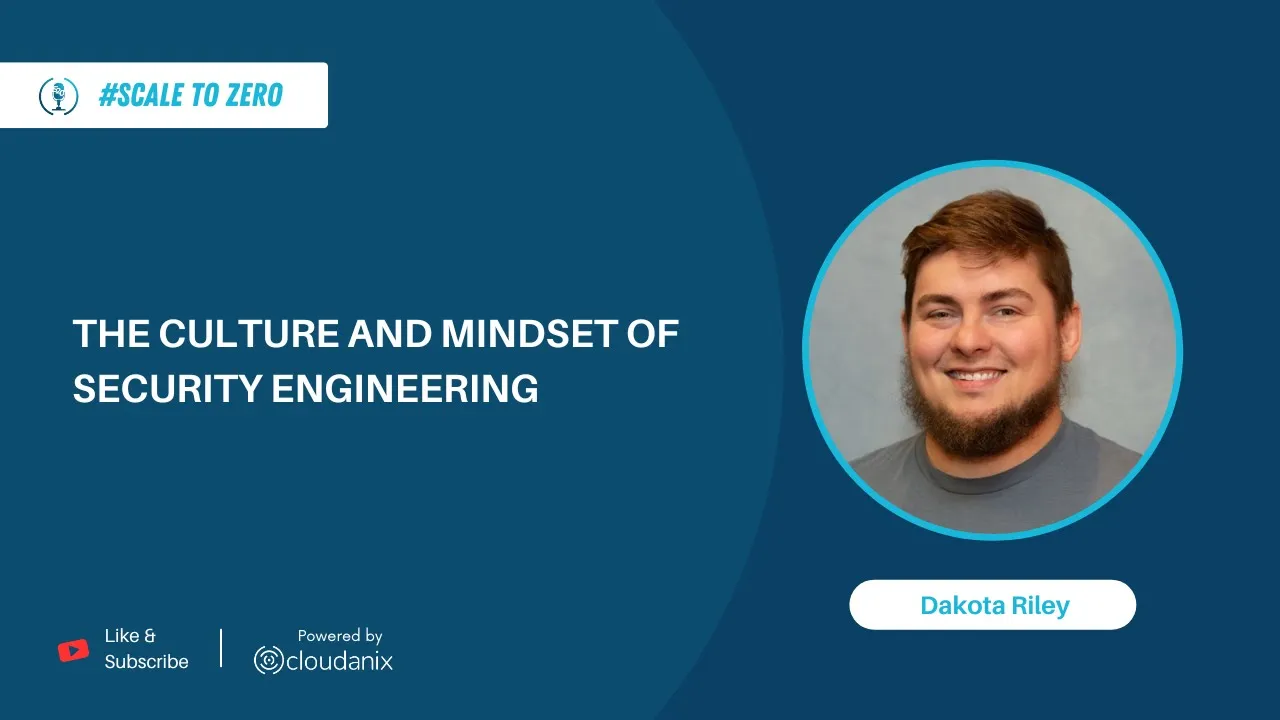 #SCALE TO ZERO

THE CULTURE AND MINDSET OF SECURITY ENGINEERING

Dakota Riley

Like & Subscribe

Powered by
cloudanix